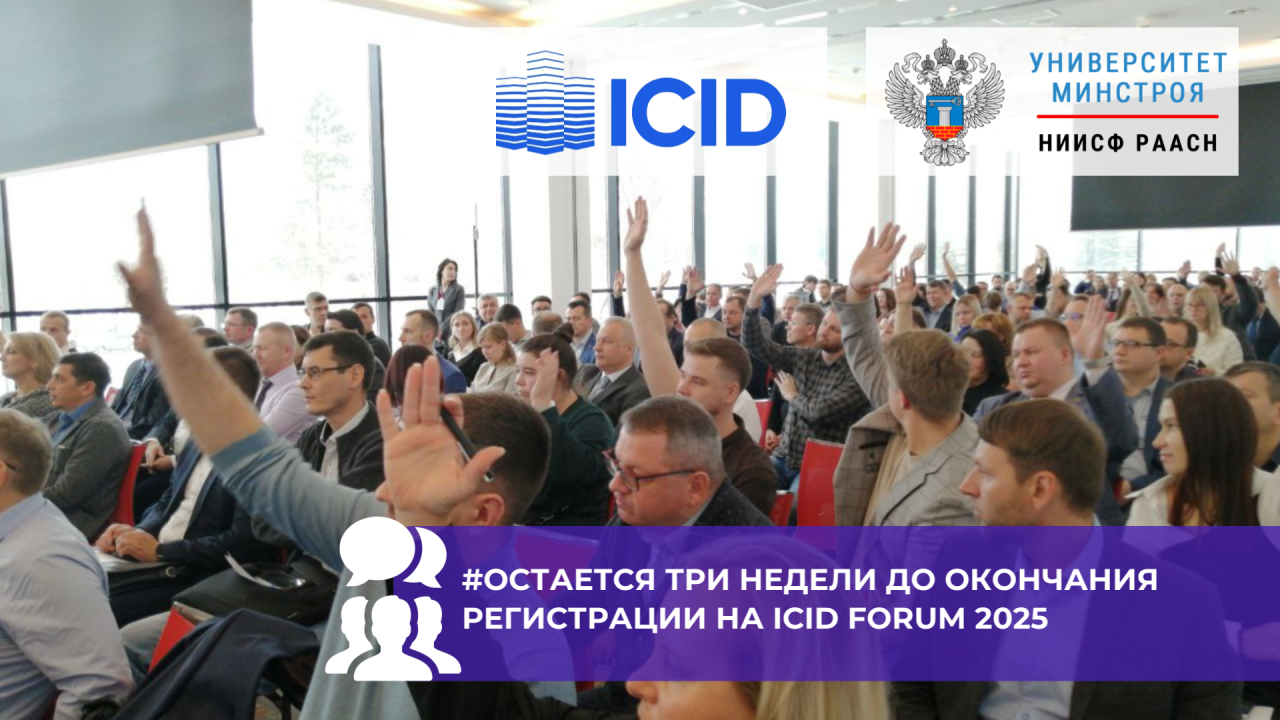 ICID

УНИВЕРСИТЕТ МИНСТРОЯ
НИИСФ РААСН

#ОСТАЕТСЯ ТРИ НЕДЕЛИ ДО ОКОНЧАНИЯ РЕГИСТРАЦИИ НА ICID FORUM 2025